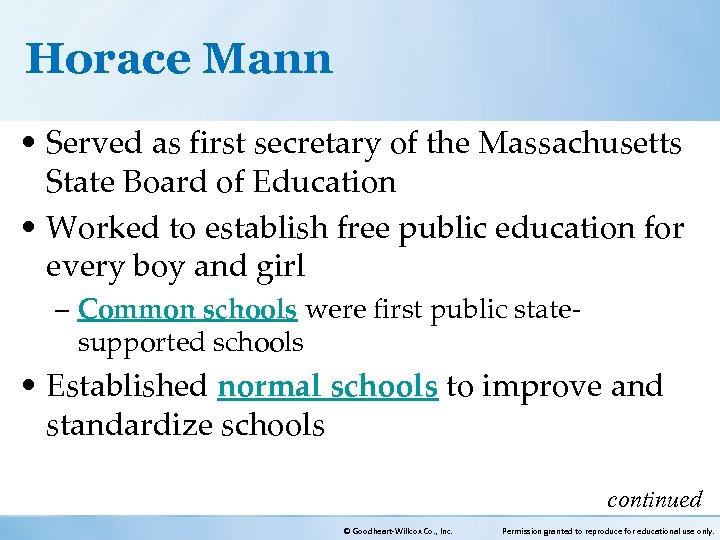 Horace Mann

• Served as first secretary of the Massachusetts State Board of Education

• Worked to establish free public education for every boy and girl

– Common schools were first public state-supported schools

• Established normal schools to improve and standardize schools

continued

© Goodheart-Willcox Co., Inc.

Permission granted to reproduce for educational use only.